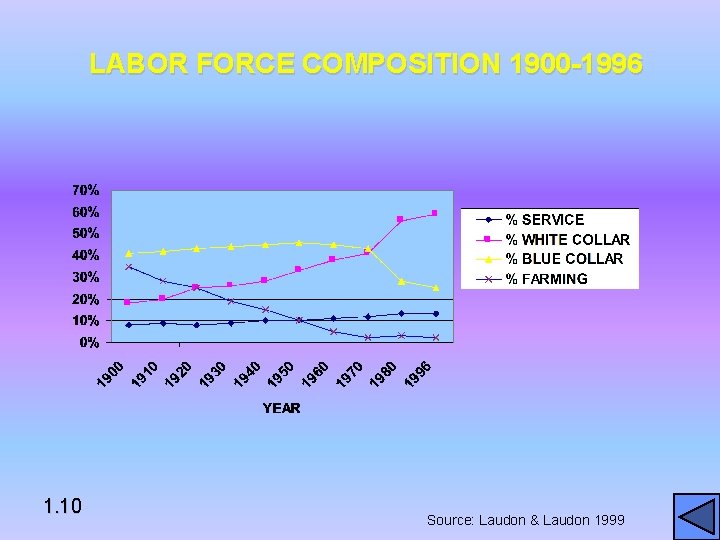 LABOR FORCE COMPOSITION 1900-1996

70%
60%
50%
40%
30%
20%
10%
0%

1900 1910 1920 1930 1940 1950 1960 1970 1980 1996

YEAR

% SERVICE
% WHITE COLLAR
% BLUE COLLAR
% FARMING

1.10

Source: Laudon & Laudon 1999